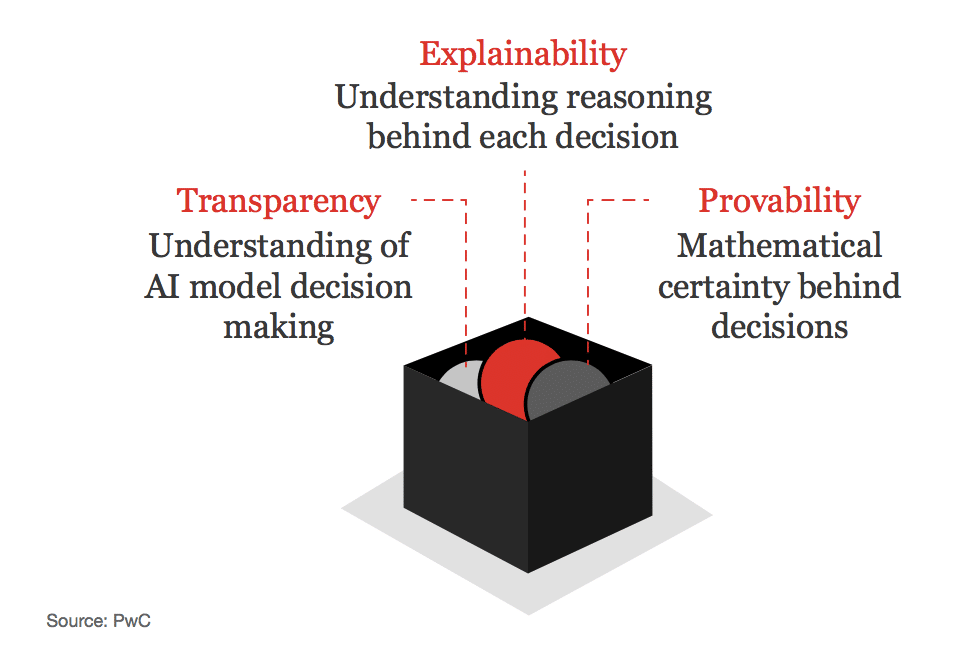 Explainability
Understanding reasoning behind each decision

Transparency
Understanding of AI model decision making

Provability
Mathematical certainty behind decisions

Source: PwC